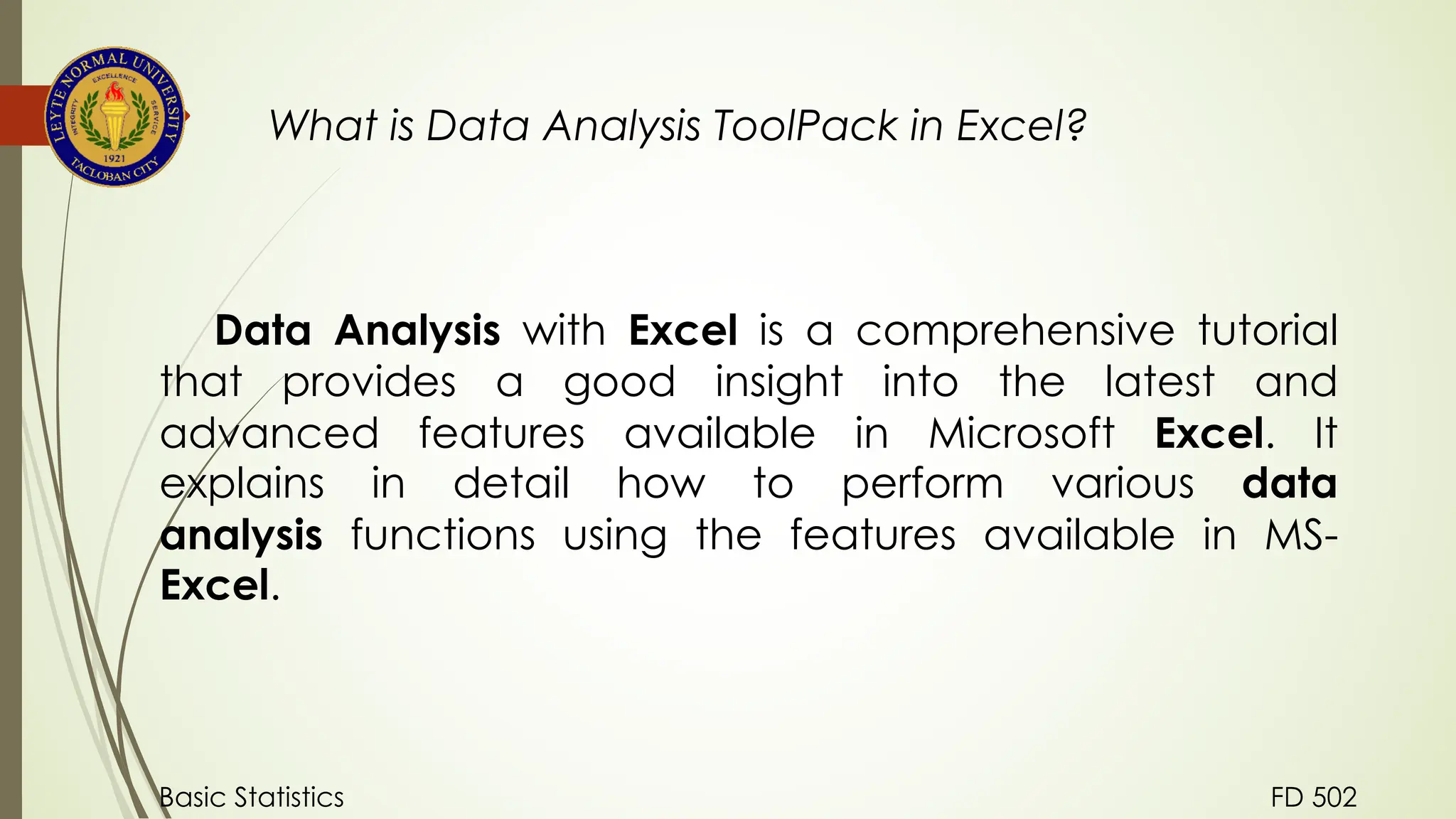 LEYTE NORMAL UNIVERSITY
EXCELLENCE
INTEGRITY
SERVICE
1921
TACLOBAN CITY

What is Data Analysis ToolPack in Excel?

Data Analysis with Excel is a comprehensive tutorial that provides a good insight into the latest and advanced features available in Microsoft Excel. It explains in detail how to perform various data analysis functions using the features available in MS-Excel.

Basic Statistics

FD 502